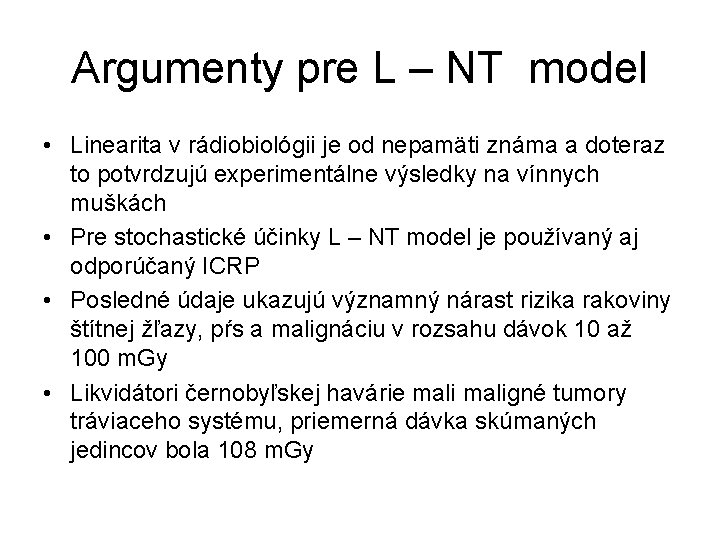 Argumenty pre L – NT model

• Linearita v rádiobiológii je od nepamäti známa a doteraz to potvrdzujú experimentálne výsledky na vínnych muškách
• Pre stochastické účinky L – NT model je používaný aj odporúčaný ICRP
• Posledné údaje ukazujú významný nárast rizika rakoviny štítnej žľazy, pŕs a malignáciu v rozsahu dávok 10 až 100 mGy
• Likvidátori černobyľskej havárie mali maligné tumory tráviaceho systému, priemerná dávka skúmaných jedincov bola 108 mGy